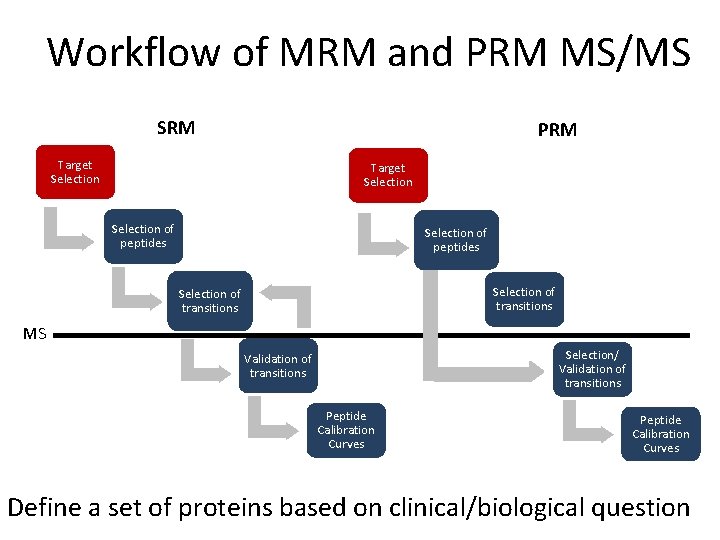 Workflow of MRM and PRM MS/MS

SRM

Target Selection

Selection of peptides

Selection of transitions

MS

Validation of transitions

Peptide Calibration Curves

PRM

Target Selection

Selection of peptides

Selection of transitions

Selection/ Validation of transitions

Peptide Calibration Curves

Define a set of proteins based on clinical/biological question